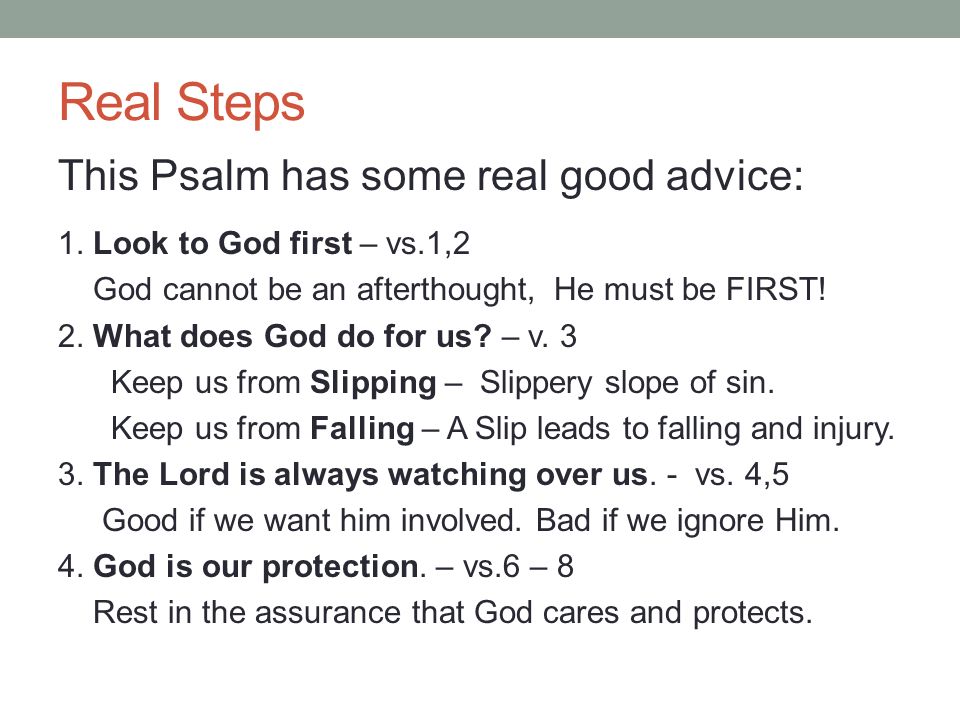 Real Steps

This Psalm has some real good advice:

1. Look to God first – vs.1,2
God cannot be an afterthought, He must be FIRST!

2. What does God do for us? – v. 3
Keep us from Slipping – Slippery slope of sin.
Keep us from Falling – A Slip leads to falling and injury.

3. The Lord is always watching over us. - vs. 4,5
Good if we want him involved. Bad if we ignore Him.

4. God is our protection. – vs.6 – 8
Rest in the assurance that God cares and protects.